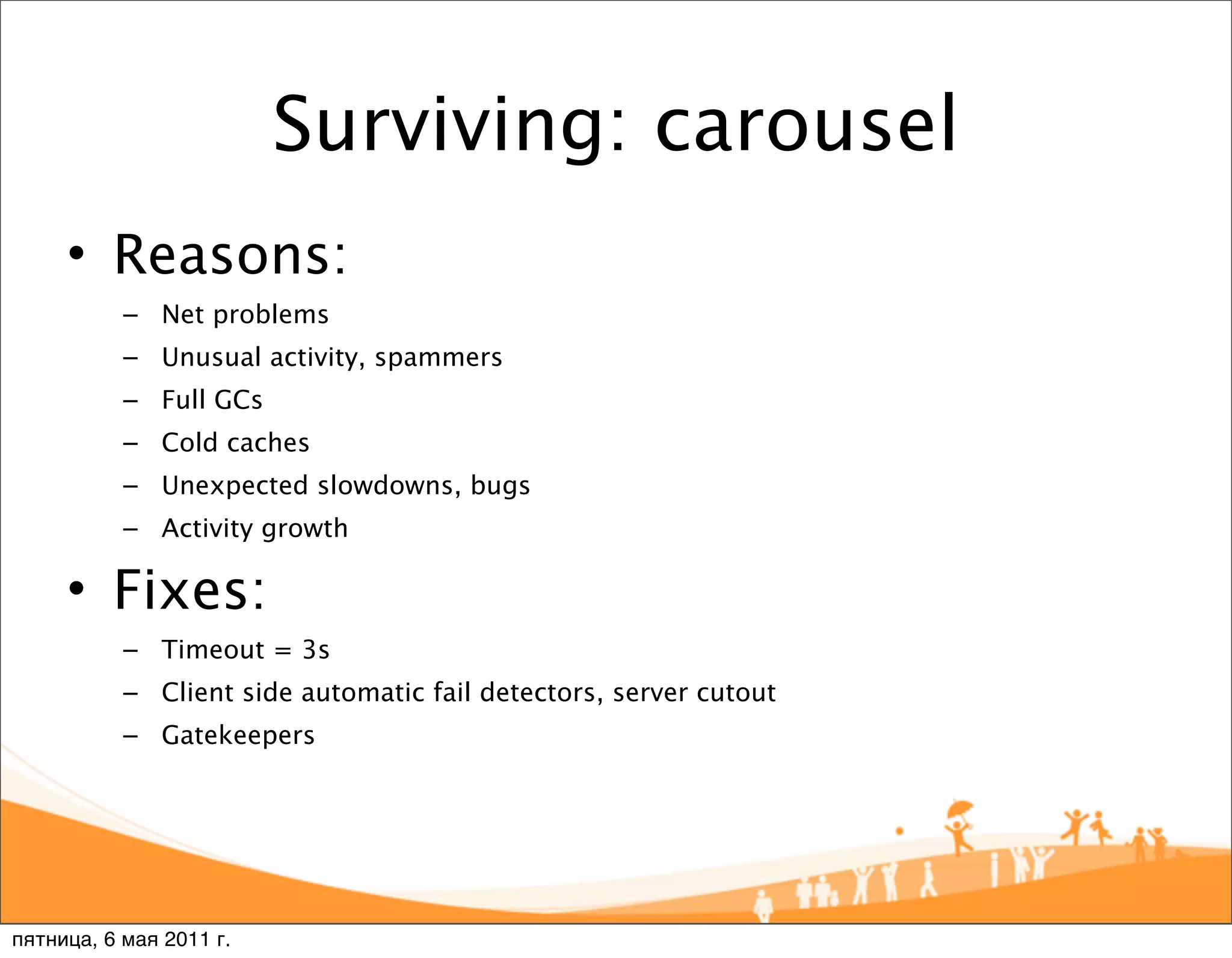 Surviving: carousel

• Reasons:
– Net problems
– Unusual activity, spammers
– Full GCs
– Cold caches
– Unexpected slowdowns, bugs
– Activity growth

• Fixes:
– Timeout = 3s
– Client side automatic fail detectors, server cutout
– Gatekeepers

пятница, 6 мая 2011 г.